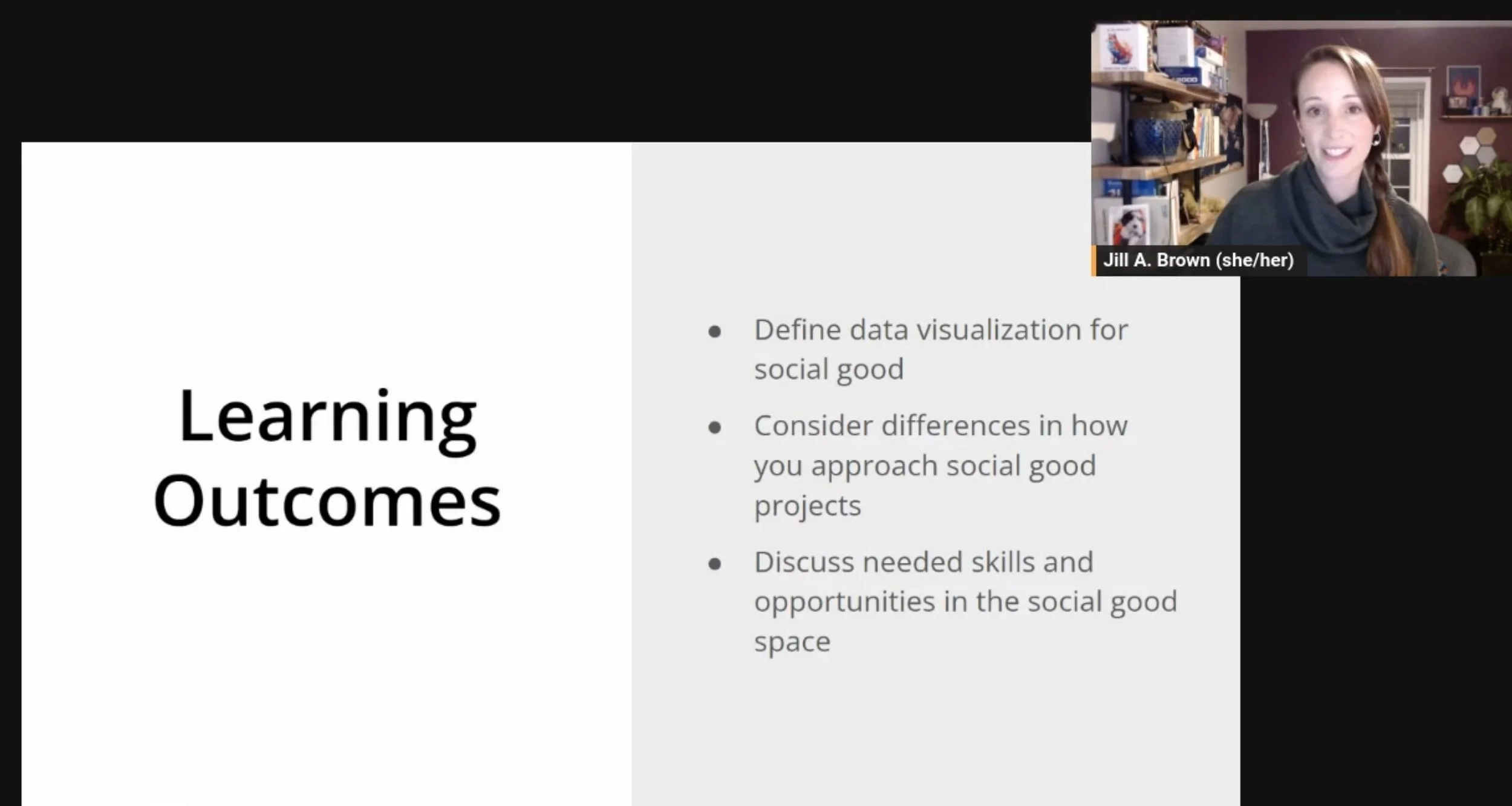 Jill A. Brown (she/her)

Learning Outcomes

- Define data visualization for social good
- Consider differences in how you approach social good projects
- Discuss needed skills and opportunities in the social good space